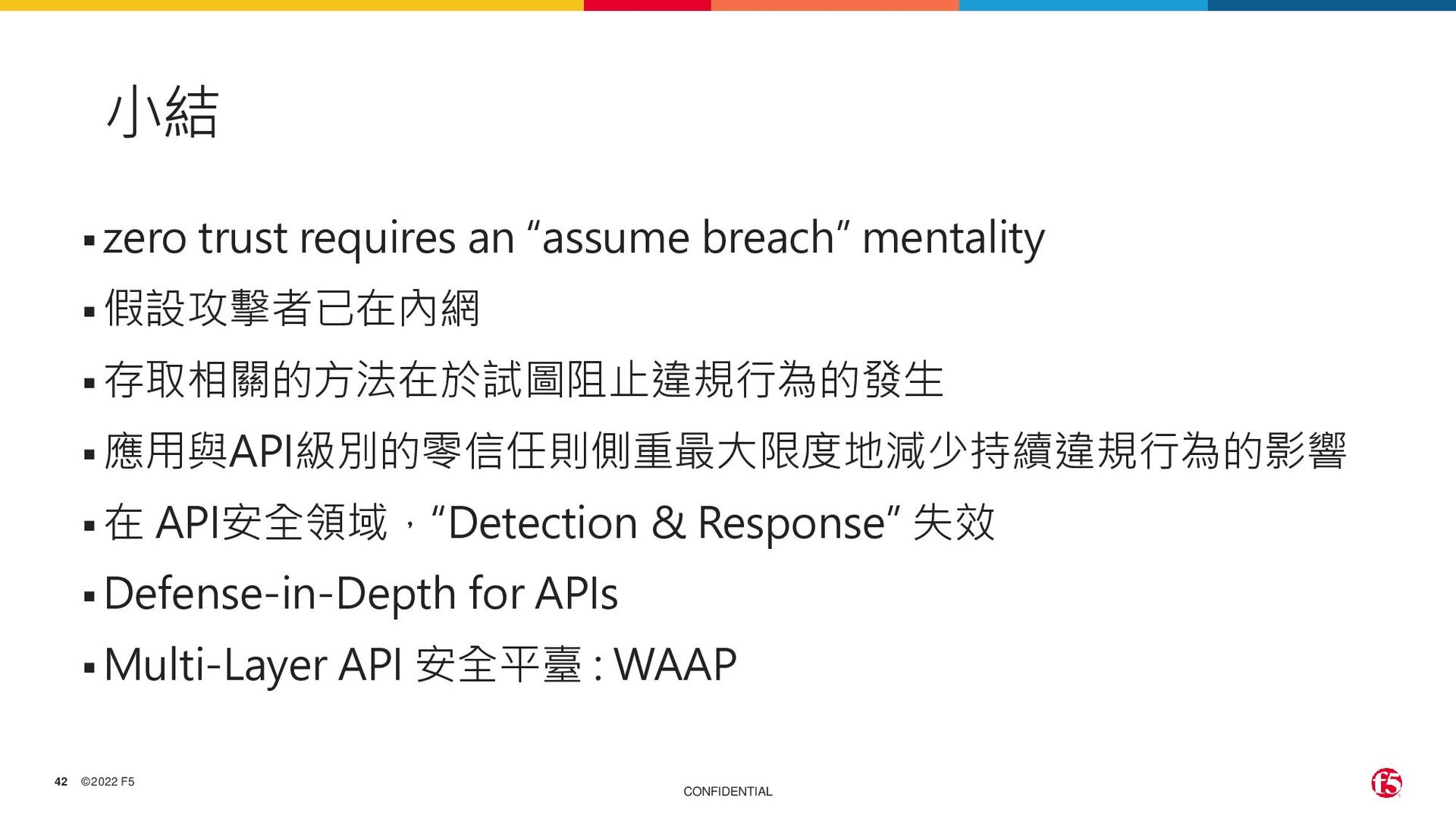 小結

▪ zero trust requires an “assume breach” mentality
▪ 假設攻擊者已在內網
▪ 存取相關的方法在於試圖阻止違規行為的發生
▪ 應用與API級別的零信任則側重最大限度地減少持續違規行為的影響
▪ 在 API安全領域，“Detection & Response” 失效
▪ Defense-in-Depth for APIs
▪ Multi-Layer API 安全平臺 : WAAP

42 ©2022 F5

CONFIDENTIAL

f5